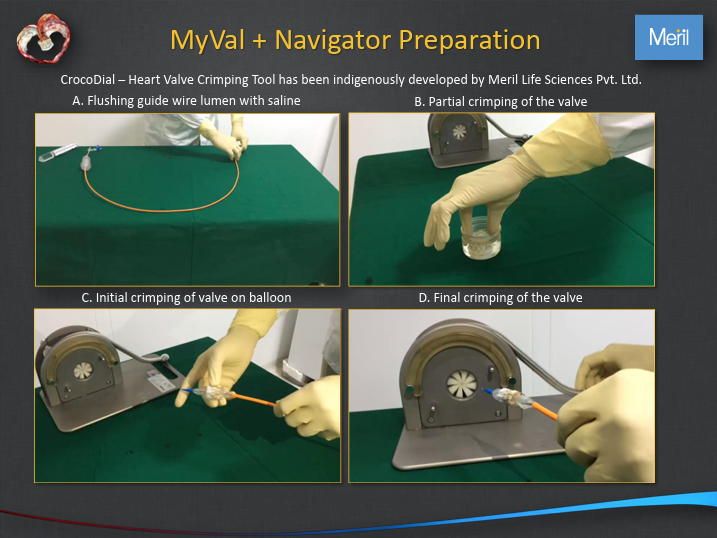 MyVal + Navigator Preparation

Meril

CrocoDial – Heart Valve Crimping Tool has been indigenously developed by Meril Life Sciences Pvt. Ltd.

A. Flushing guide wire lumen with saline

B. Partial crimping of the valve

C. Initial crimping of valve on balloon

D. Final crimping of the valve